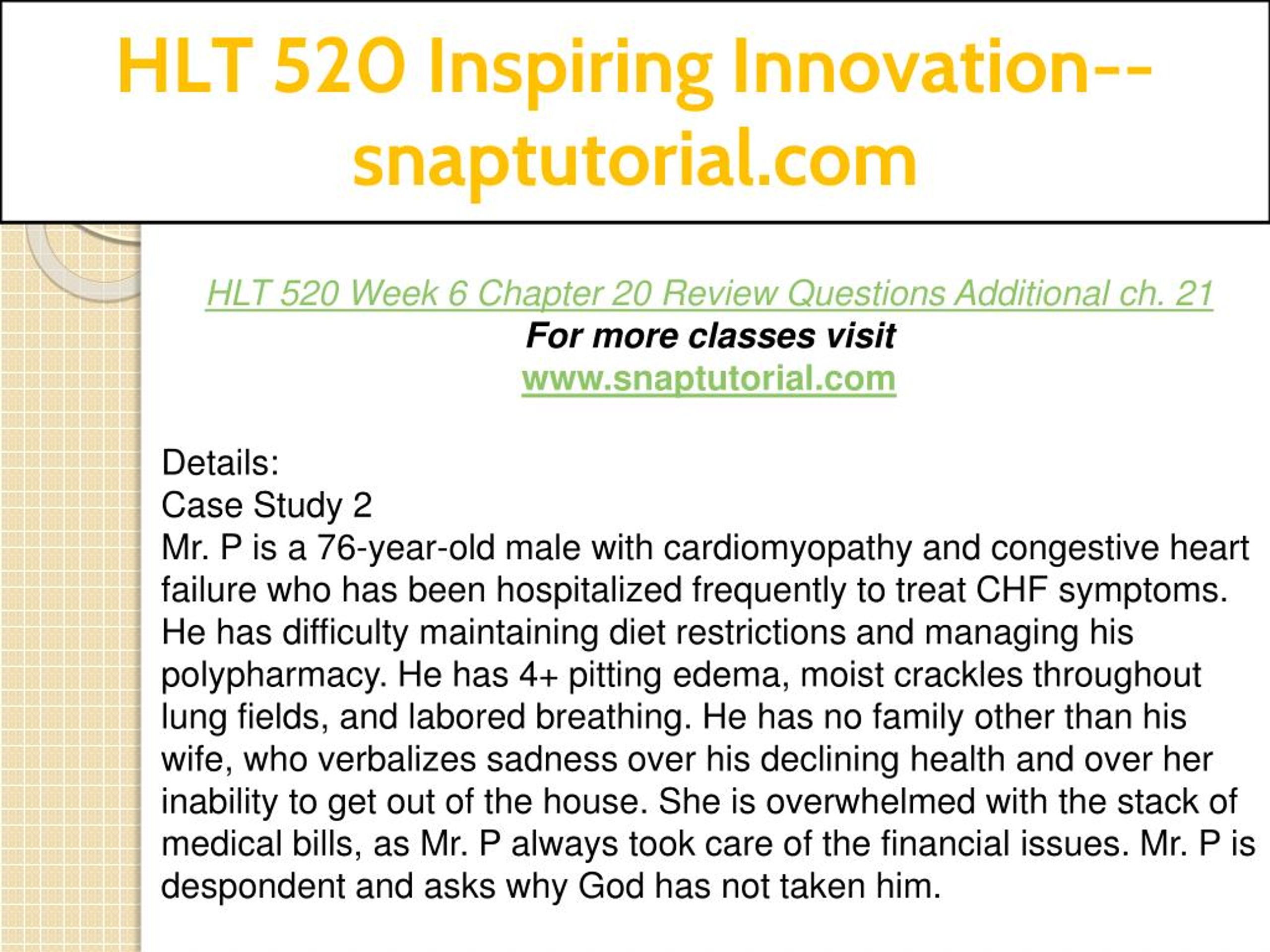 HLT 520 Inspiring Innovation--snaptutorial.com

HLT 520 Week 6 Chapter 20 Review Questions Additional ch. 21
For more classes visit
www.snaptutorial.com

Details:
Case Study 2
Mr. P is a 76-year-old male with cardiomyopathy and congestive heart failure who has been hospitalized frequently to treat CHF symptoms. He has difficulty maintaining diet restrictions and managing his polypharmacy. He has 4+ pitting edema, moist crackles throughout lung fields, and labored breathing. He has no family other than his wife, who verbalizes sadness over his declining health and over her inability to get out of the house. She is overwhelmed with the stack of medical bills, as Mr. P always took care of the financial issues. Mr. P is despondent and asks why God has not taken him.